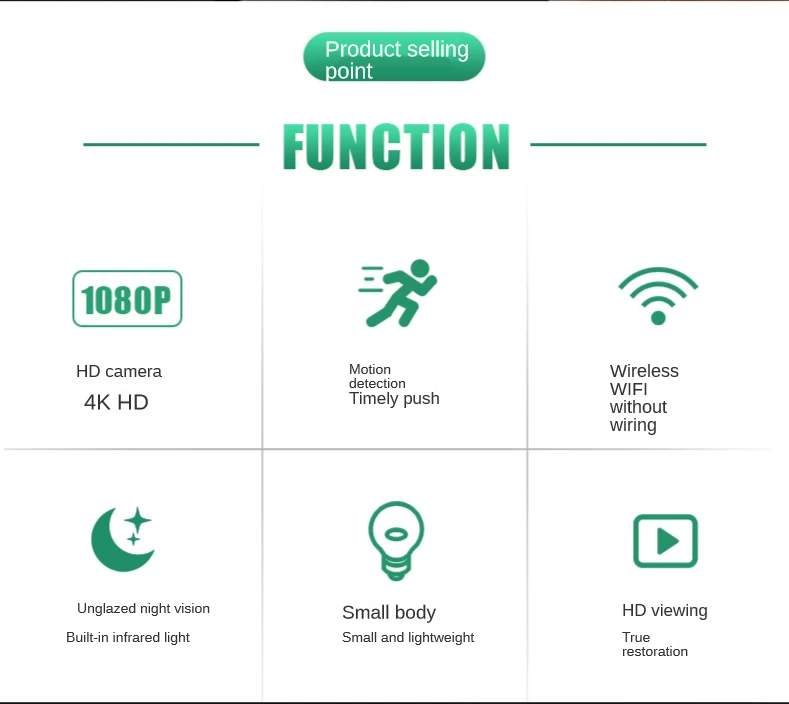 Product selling point

FUNCTION

1080P

HD camera
4K HD

Motion detection
Timely push

Wireless WIFI without wiring

Unglazed night vision
Built-in infrared light

Small body
Small and lightweight

HD viewing
True restoration